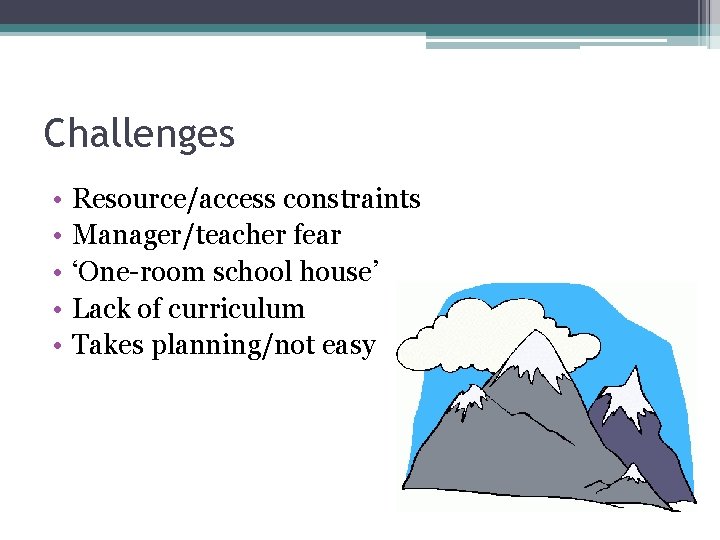 Challenges

• Resource/access constraints
• Manager/teacher fear
• ‘One-room school house’
• Lack of curriculum
• Takes planning/not easy